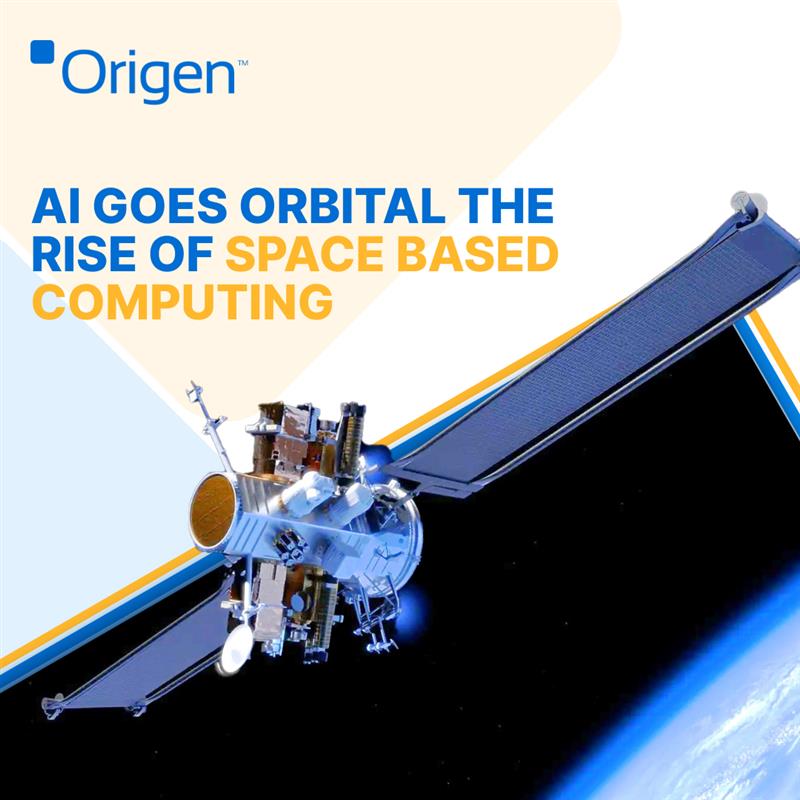 Origen™

AI GOES ORBITAL THE RISE OF SPACE BASED COMPUTING